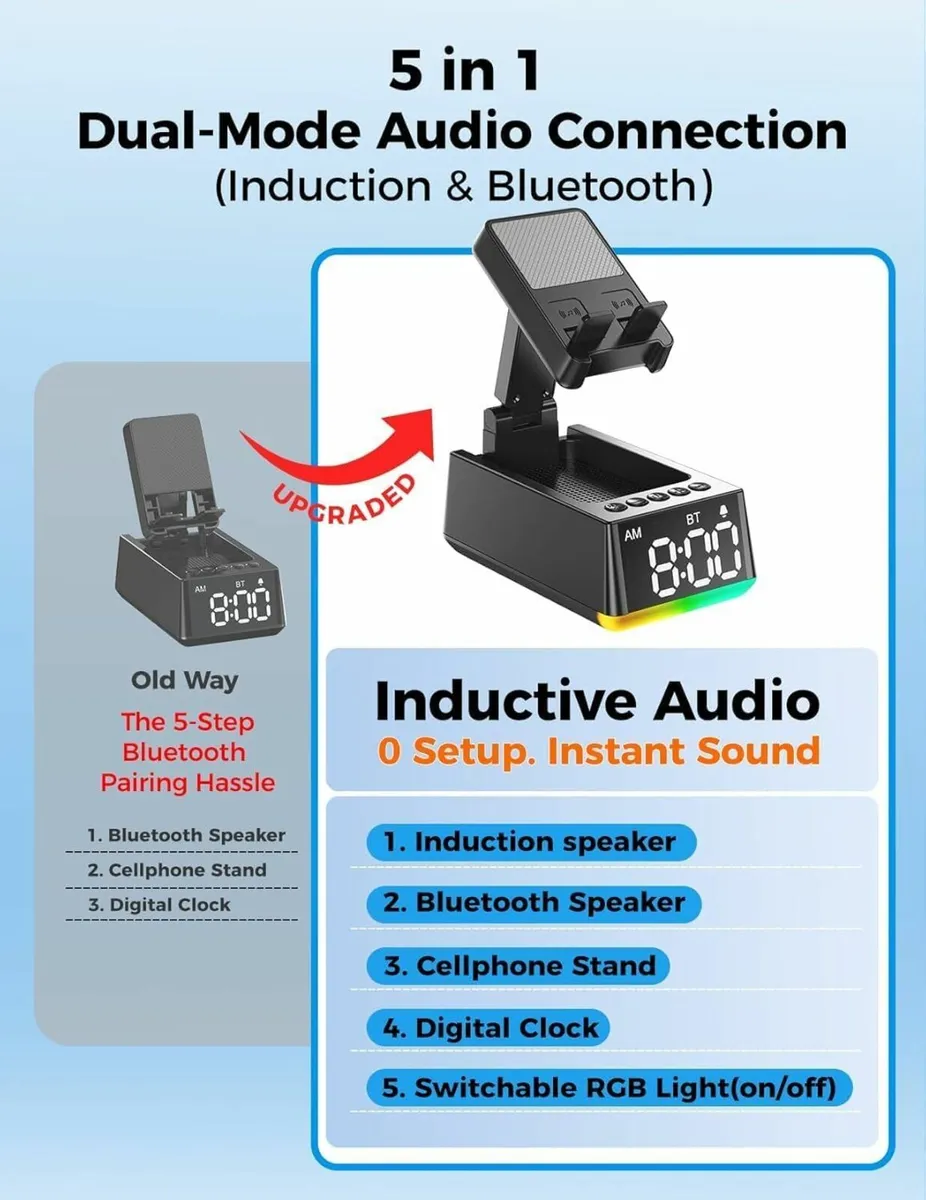 5 in 1
Dual-Mode Audio Connection
(Induction & Bluetooth)

UPGRADED

AM BT 8:00

AM BT 8:00

Old Way
The 5-Step Bluetooth Pairing Hassle

1. Bluetooth Speaker
2. Cellphone Stand
3. Digital Clock

Inductive Audio
0 Setup. Instant Sound

1. Induction speaker
2. Bluetooth Speaker
3. Cellphone Stand
4. Digital Clock
5. Switchable RGB Light(on/off)